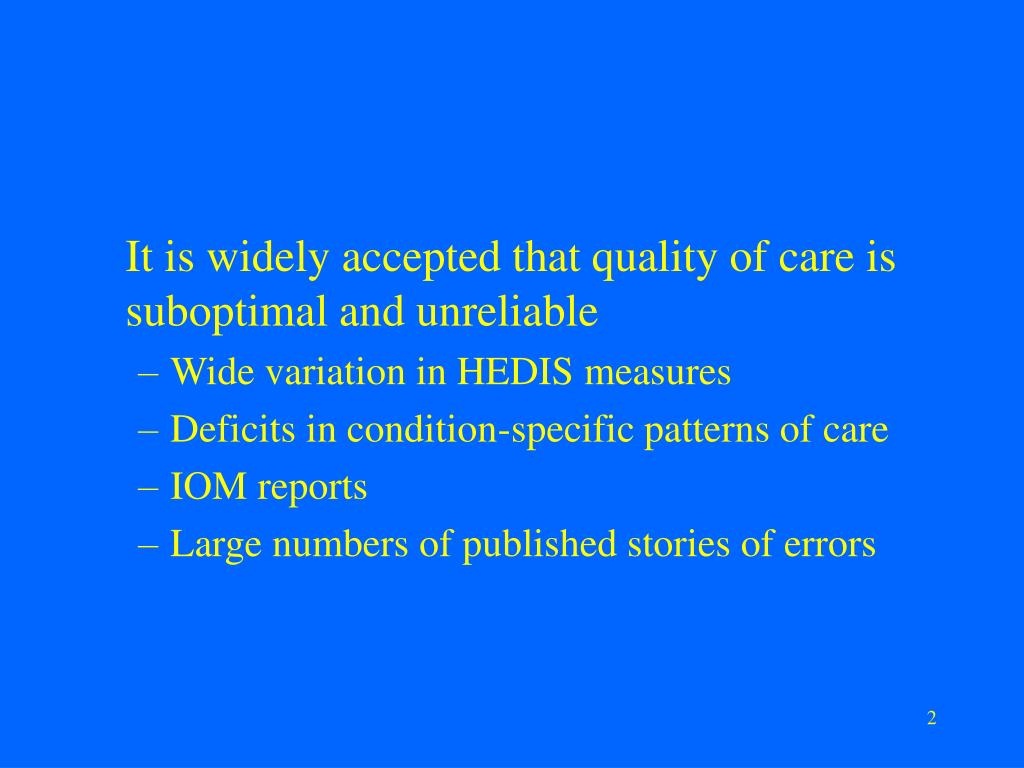 It is widely accepted that quality of care is suboptimal and unreliable

– Wide variation in HEDIS measures
– Deficits in condition-specific patterns of care
– IOM reports
– Large numbers of published stories of errors

2